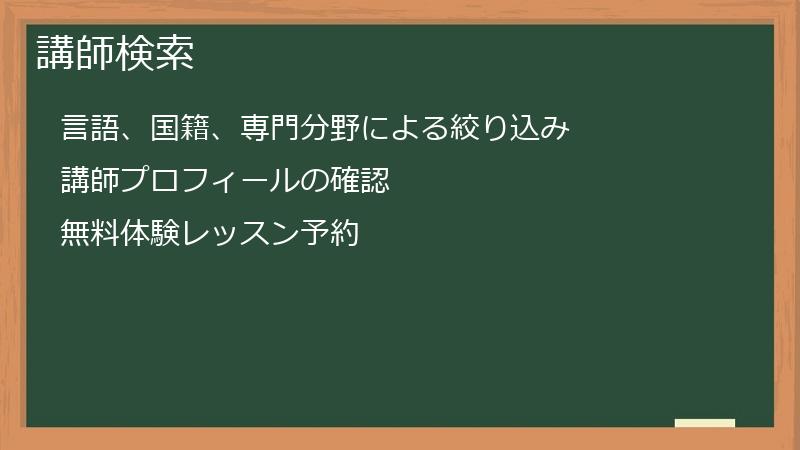 講師検索

言語、国籍、専門分野による絞り込み

講師プロフィールの確認

無料体験レッスン予約